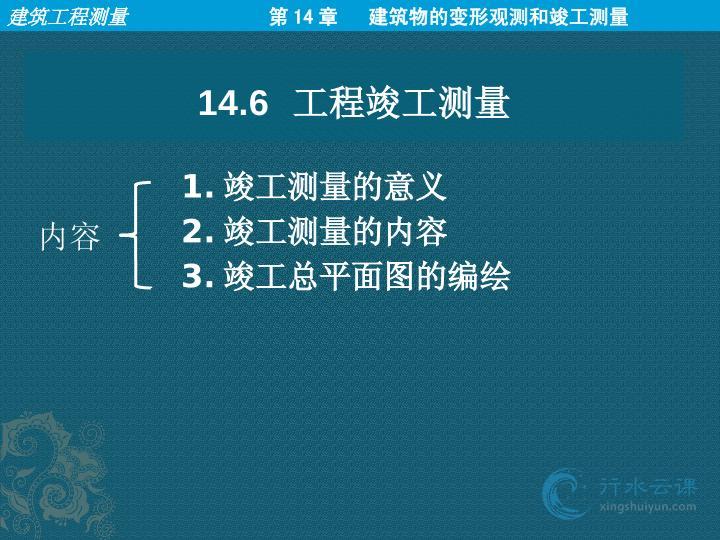 建筑工程测量　第 14 章　建筑物的变形观测和竣工测量

14.6 工程竣工测量

内容

1. 竣工测量的意义
2. 竣工测量的内容
3. 竣工总平面图的编绘

行水云课
xingshuiyun.com